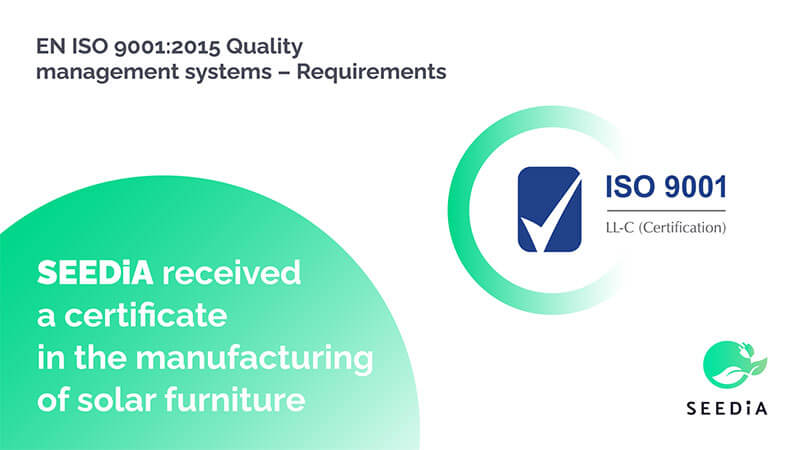 EN ISO 9001:2015 Quality management systems – Requirements

ISO 9001

LL-C (Certification)

SEEDiA received a certificate in the manufacturing of solar furniture

SEEDiA